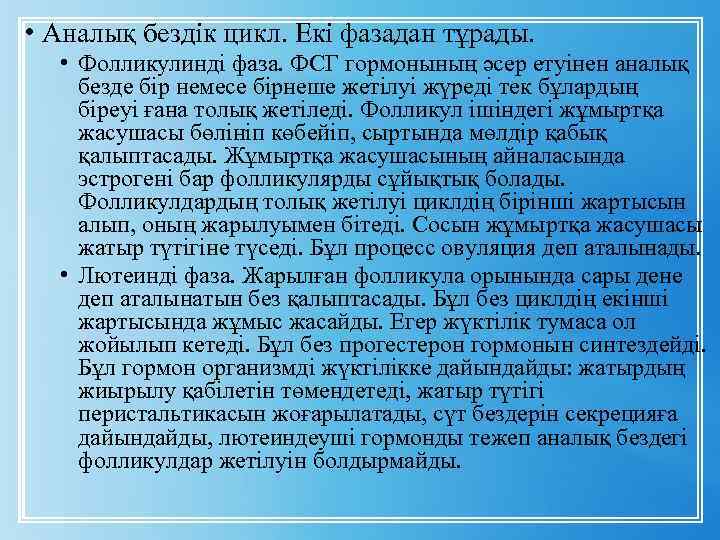 • Аналық бездік цикл. Екі фазадан тұрады.

• Фолликулинді фаза. ФСГ гормонының әсер етуінен аналық безде бір немесе бірнеше жетілуі жүреді тек бұлардың біреуі ғана толық жетіледі. Фолликул ішіндегі жұмыртқа жасушасы бөлініп көбейіп, сыртында мөлдір қабық қалыптасады. Жұмыртқа жасушасының айналасында эстрогені бар фолликулярды сұйықтық болады. Фолликулдардың толық жетілуі циклдің бірінші жартысын алып, оның жарылуымен бітеді. Сосын жұмыртқа жасушасы жатыр түтігіне түседі. Бұл процесс овуляция деп аталынады.

• Лютеинді фаза. Жарылған фолликула орынында сары дене деп аталынатын без қалыптасады. Бұл без циклдің екінші жартысында жұмыс жасайды. Егер жүктілік тумаса ол жойылып кетеді. Бұл без прогестерон гормонын синтездейді. Бұл гормон организмді жүктілікке дайындайды: жатырдың жиырылу қабілетін төмендетеді, жатыр түтігі перистальтикасын жоғарылатады, сүт бездерін секрецияға дайындайды, лютеиндеуші гормонды тежеп аналық бездегі фолликулдар жетілуін болдырмайды.